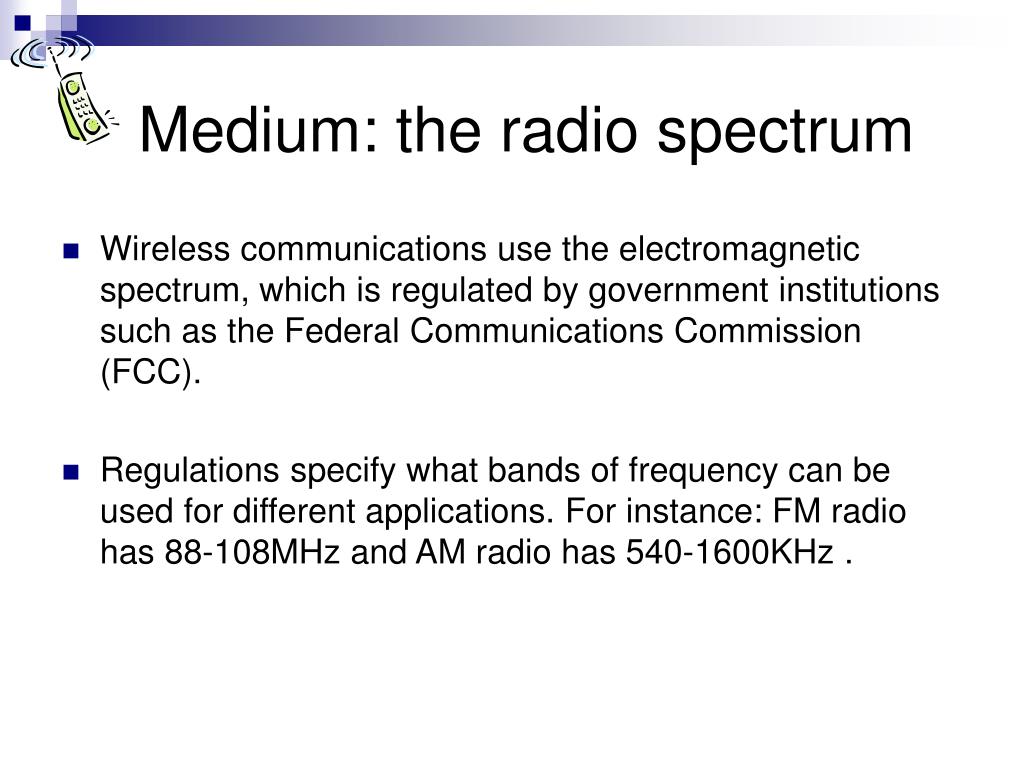 Medium: the radio spectrum

Wireless communications use the electromagnetic spectrum, which is regulated by government institutions such as the Federal Communications Commission (FCC).

Regulations specify what bands of frequency can be used for different applications. For instance: FM radio has 88-108MHz and AM radio has 540-1600KHz .